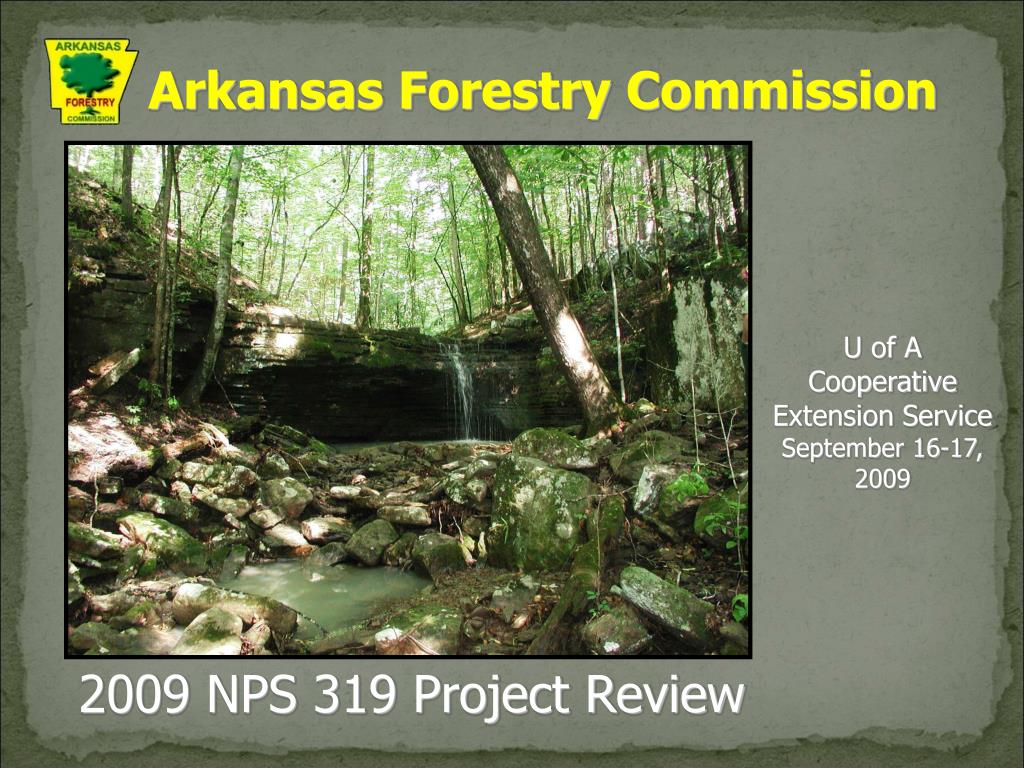 ARKANSAS
FORESTRY
COMMISSION

Arkansas Forestry Commission

U of A Cooperative Extension Service
September 16-17, 2009

2009 NPS 319 Project Review